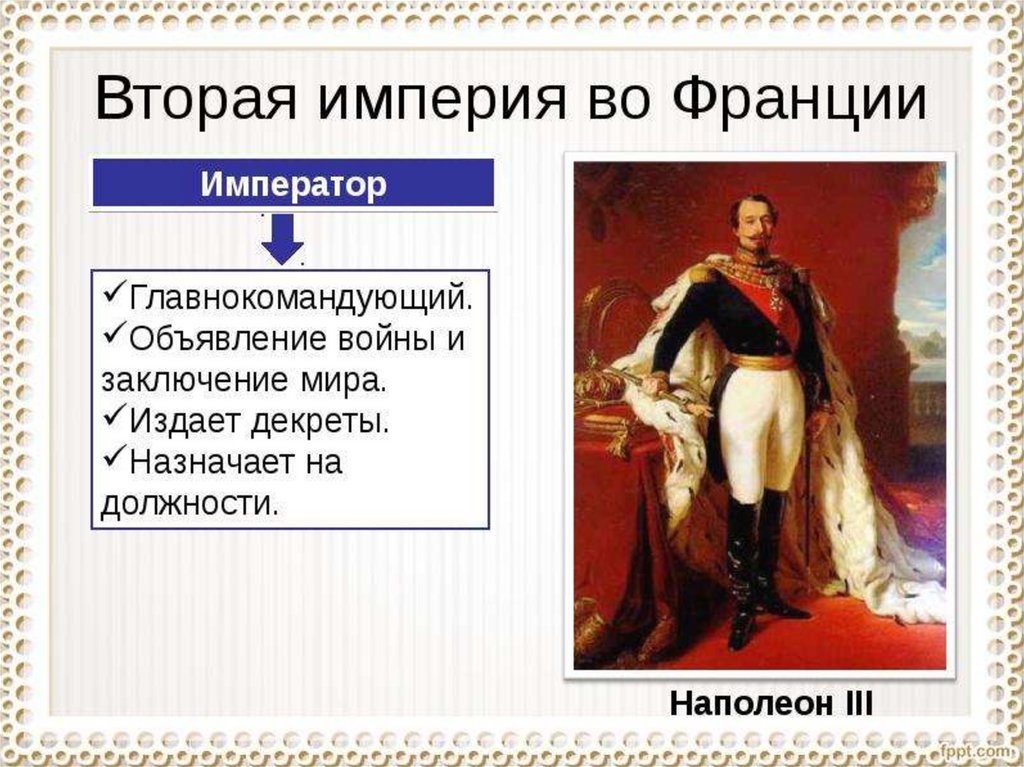 Вторая империя во Франции

Император

✓Главнокомандующий.
✓Объявление войны и заключение мира.
✓Издает декреты.
✓Назначает на должности.

Наполеон III

fppt.com